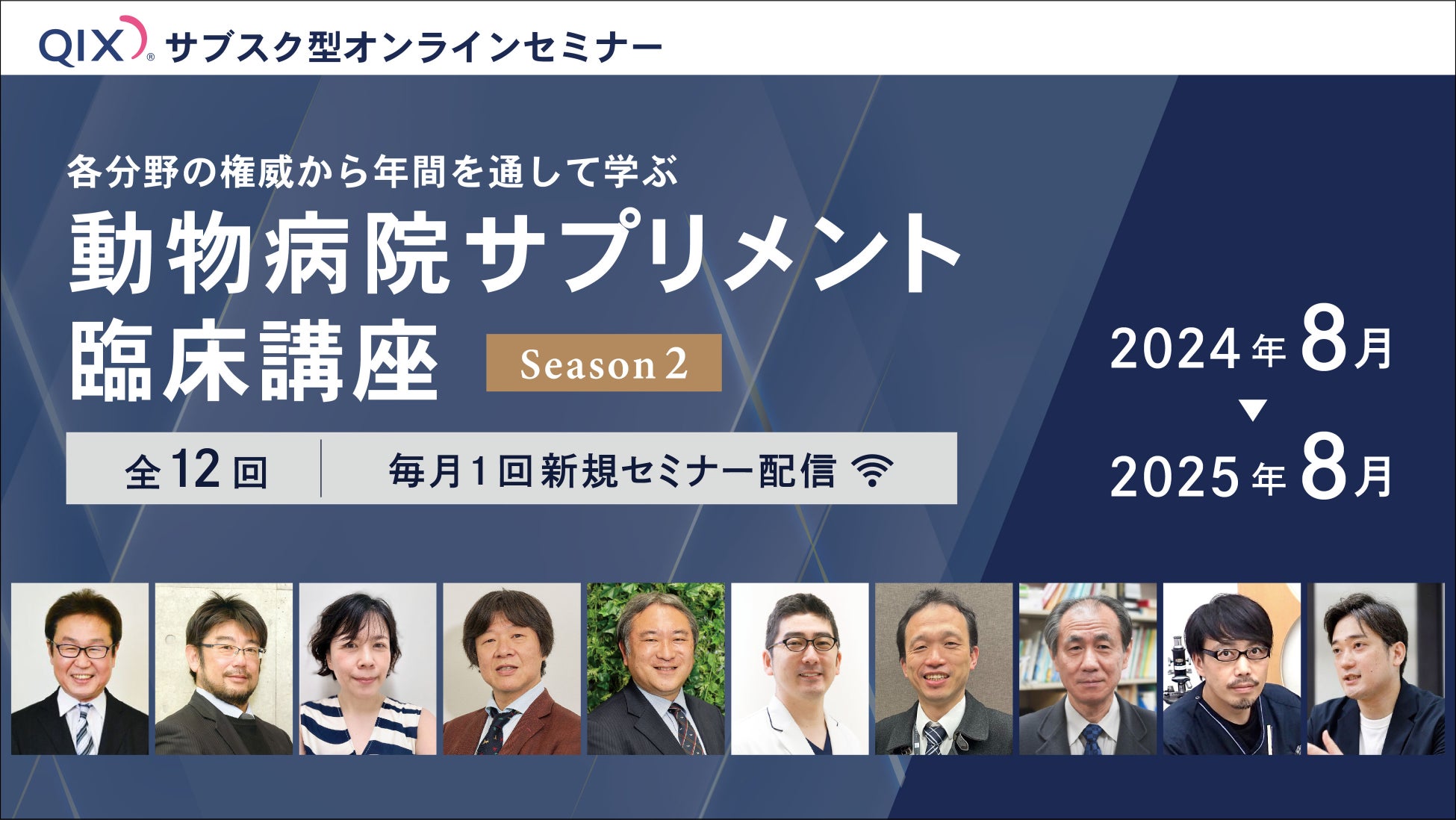 QIX® サブスク型オンラインセミナー

各分野の権威から年間を通して学ぶ
動物病院サプリメント臨床講座 Season 2

全12回 | 毎月1回新規セミナー配信

2024年8月
▼
2025年8月